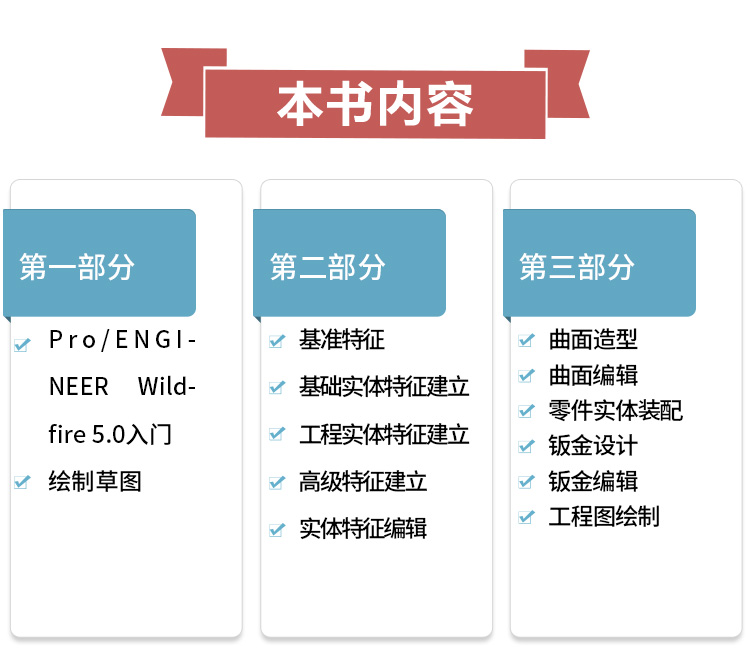 本书内容

第一部分

Pro/ENGINEER Wildfire 5.0入门

绘制草图

第二部分

基准特征

基础实体特征建立

工程实体特征建立

高级特征建立

实体特征编辑

第三部分

曲面造型

曲面编辑

零件实体装配

钣金设计

钣金编辑

工程图绘制